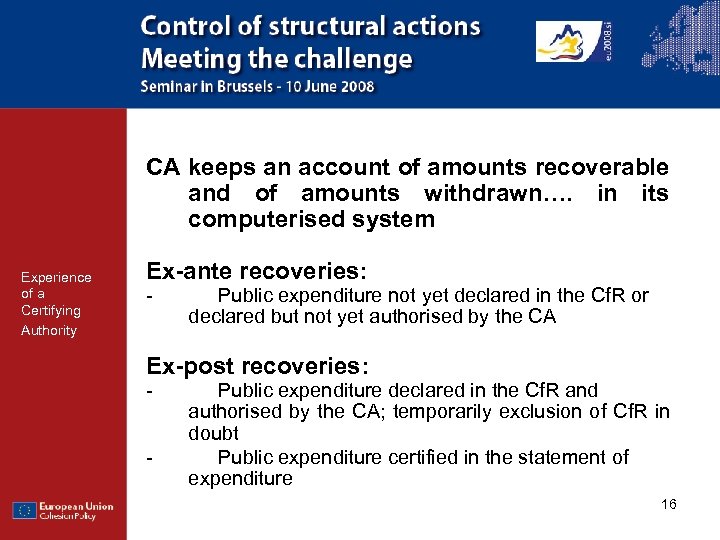 Control of structural actions
Meeting the challenge
Seminar in Brussels - 10 June 2008

eu2008.si

Experience of a Certifying Authority

CA keeps an account of amounts recoverable and of amounts withdrawn…. in its computerised system

Ex-ante recoveries:
- Public expenditure not yet declared in the CfR or declared but not yet authorised by the CA

Ex-post recoveries:
- Public expenditure declared in the CfR and authorised by the CA; temporarily exclusion of CfR in doubt
- Public expenditure certified in the statement of expenditure

European Union
Cohesion Policy

16